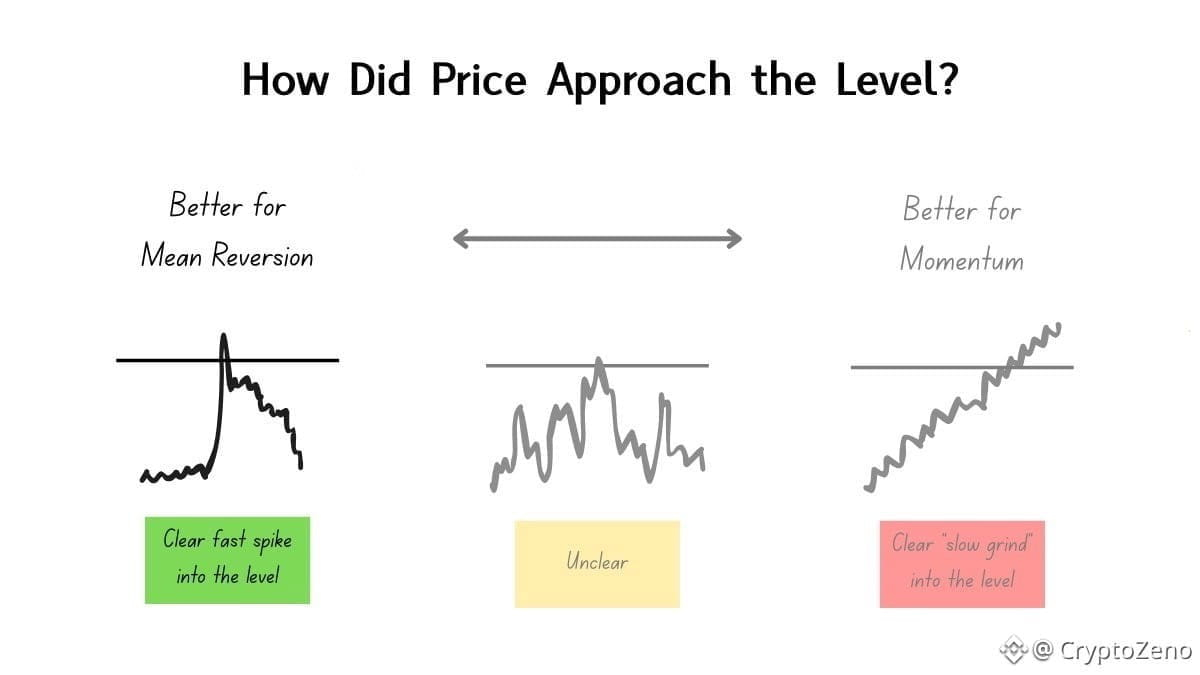 How Did Price Approach the Level?

Better for Mean Reversion

Better for Momentum

Clear fast spike into the level

Unclear

Clear "slow grind" into the level

@ CryptoZeno